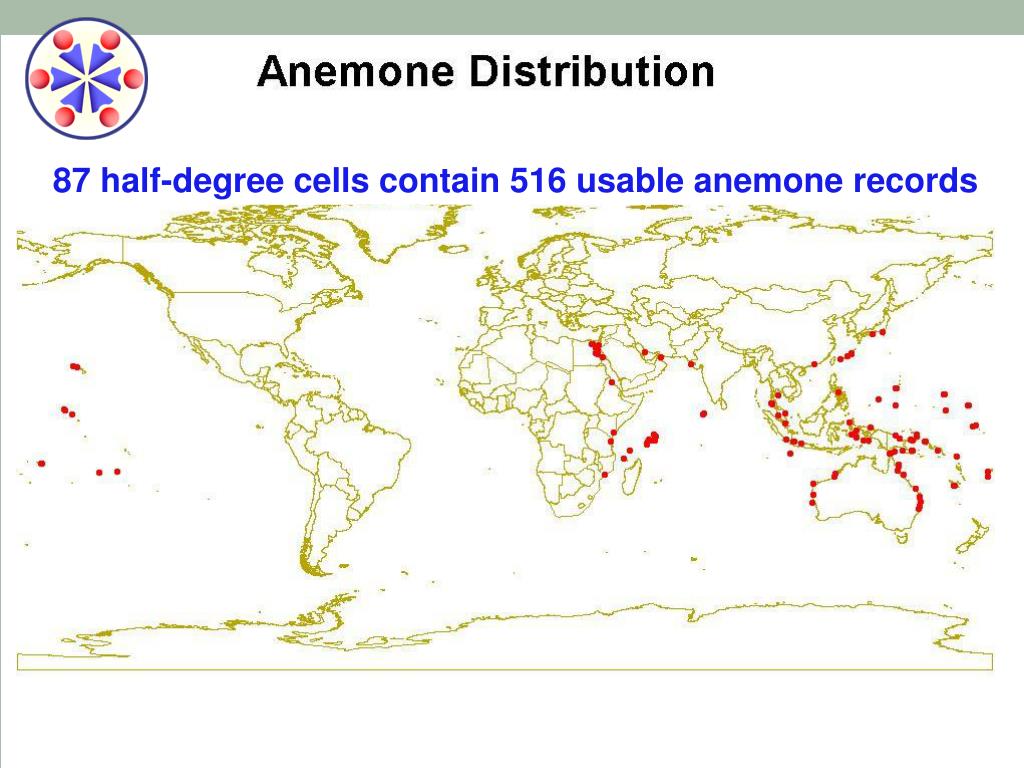 Anemone Distribution

87 half-degree cells contain 516 usable anemone records